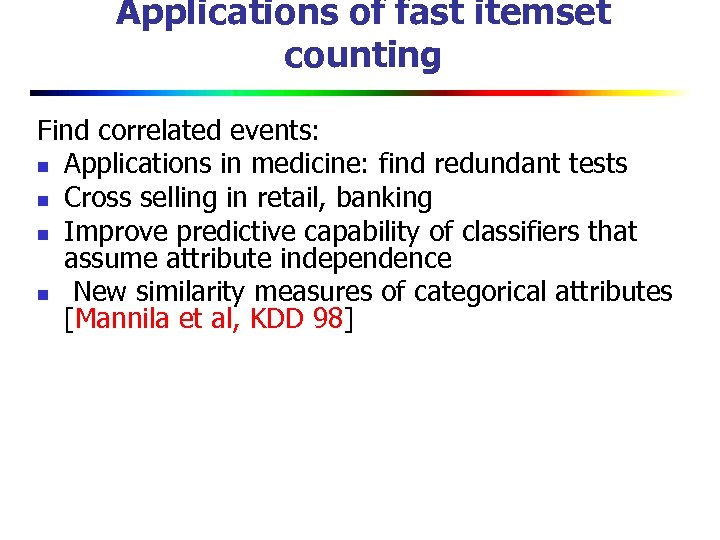 Applications of fast itemset counting

Find correlated events:

- Applications in medicine: find redundant tests
- Cross selling in retail, banking
- Improve predictive capability of classifiers that assume attribute independence
- New similarity measures of categorical attributes [Mannila et al, KDD 98]